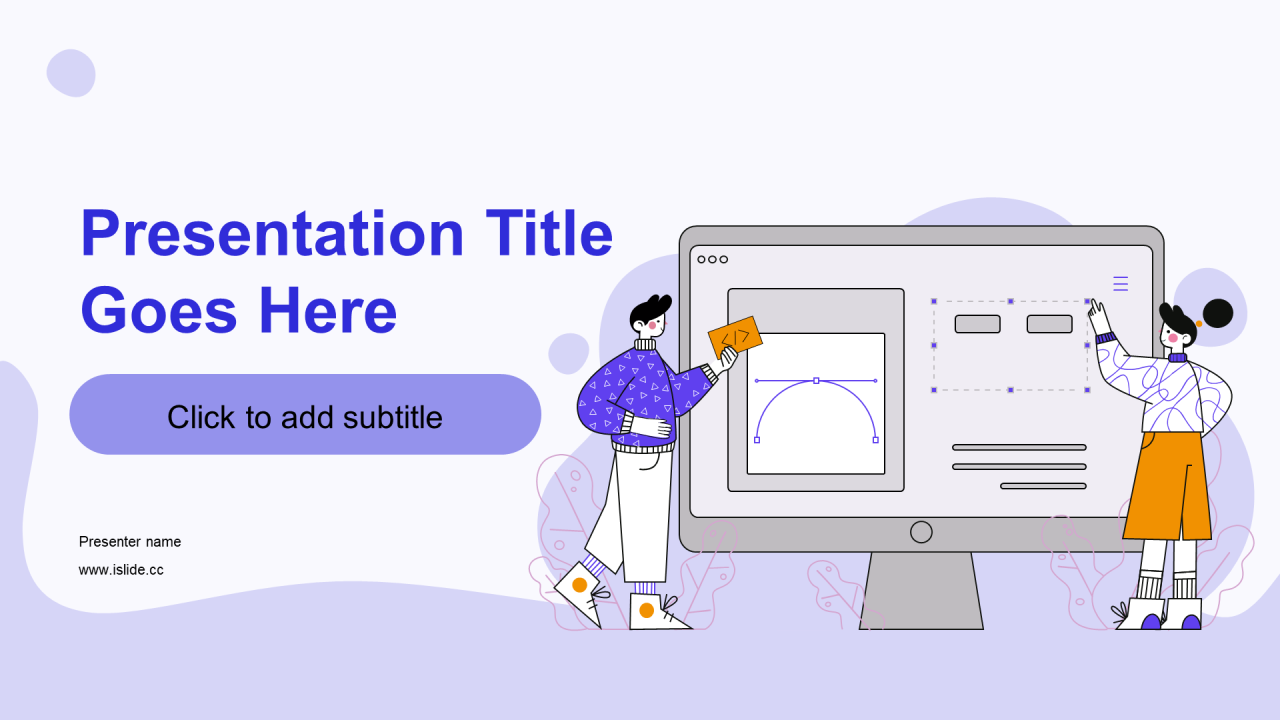 Presentation Title Goes Here

Click to add subtitle

Presenter name

www.islide.cc

</>